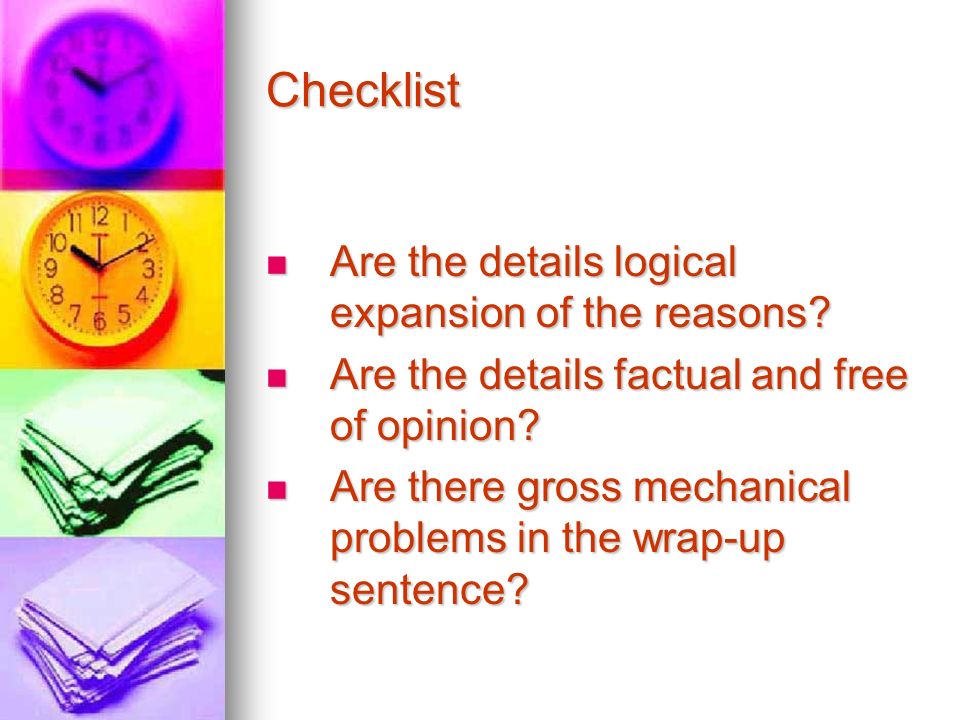 Checklist

- Are the details logical expansion of the reasons?
- Are the details factual and free of opinion?
- Are there gross mechanical problems in the wrap-up sentence?